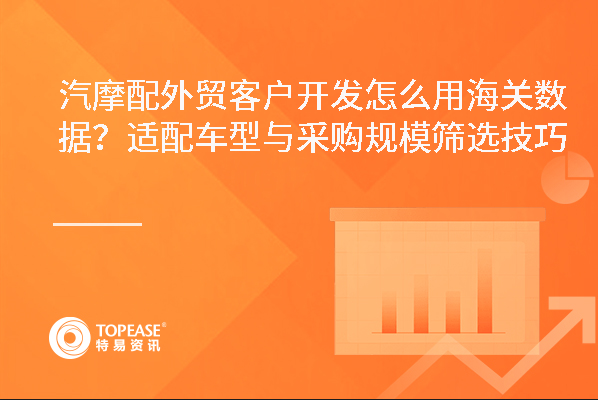 汽摩配外贸客户开发怎么用海关数据？适配车型与采购规模筛选技巧

TOPEASE®
特易资讯